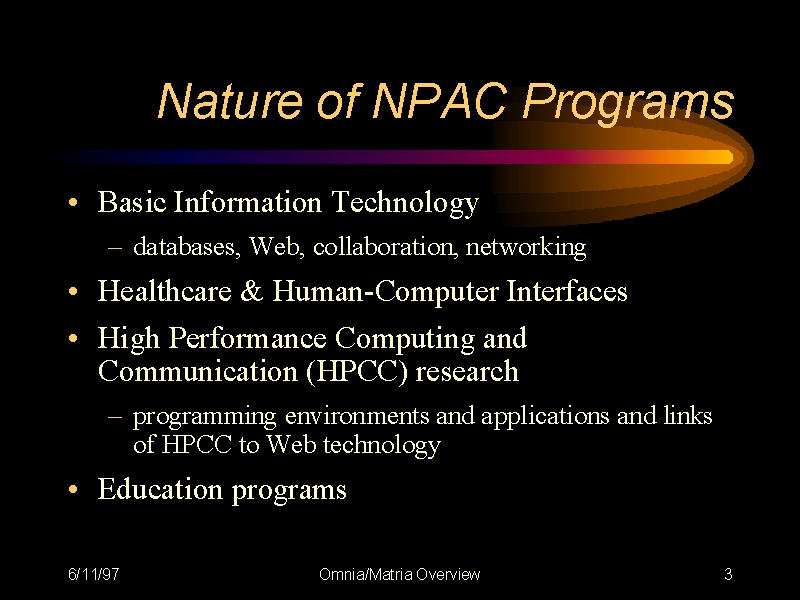 Nature of NPAC Programs

• Basic Information Technology
  – databases, Web, collaboration, networking
• Healthcare & Human-Computer Interfaces
• High Performance Computing and Communication (HPCC) research
  – programming environments and applications and links of HPCC to Web technology
• Education programs

6/11/97
Omnia/Matria Overview
3